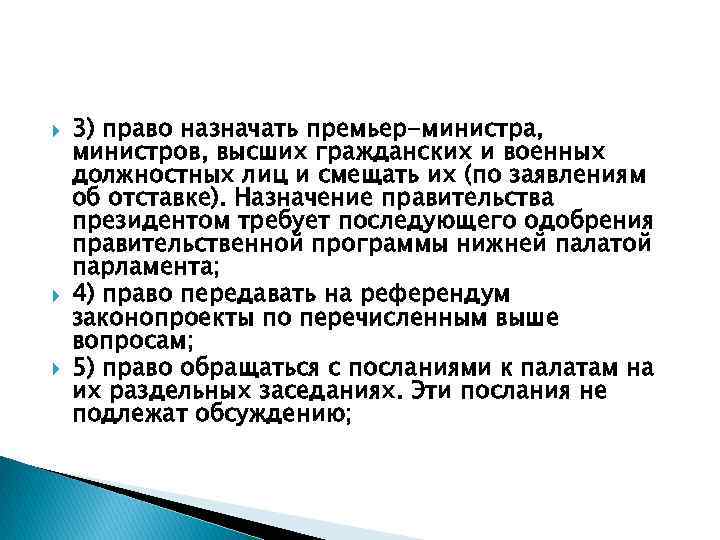 3) право назначать премьер-министра, министров, высших гражданских и военных должностных лиц и смещать их (по заявлениям об отставке). Назначение правительства президентом требует последующего одобрения правительственной программы нижней палатой парламента;

4) право передавать на референдум законопроекты по перечисленным выше вопросам;

5) право обращаться с посланиями к палатам на их раздельных заседаниях. Эти послания не подлежат обсуждению;